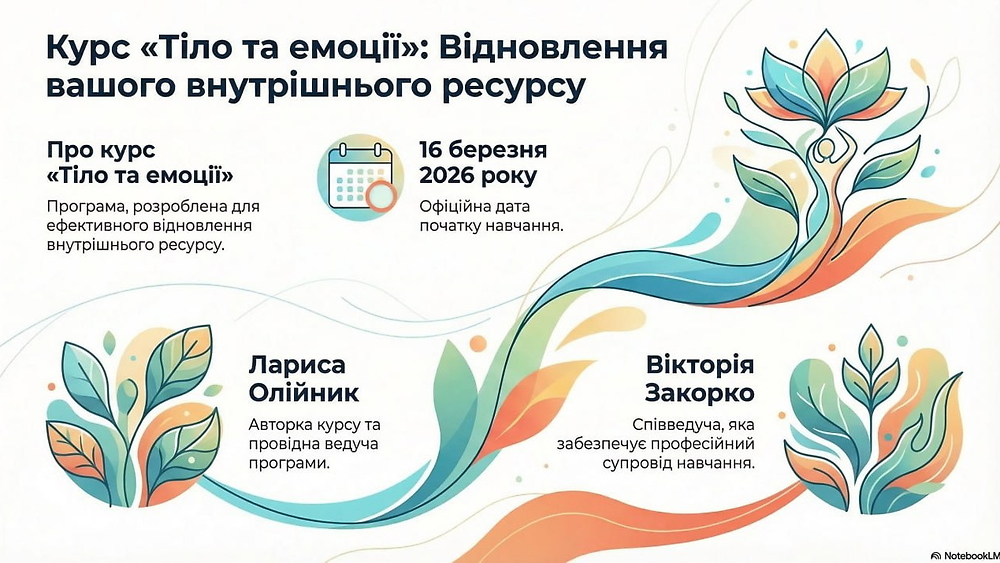 Курс «Тіло та емоції»: Відновлення вашого внутрішнього ресурсу

Про курс «Тіло та емоції»

Програма, розроблена для ефективного відновлення внутрішнього ресурсу.

16 березня 2026 року

Офіційна дата початку навчання.

Лариса Олійник

Авторка курсу та провідна ведуча програми.

Вікторія Закорко

Співведуча, яка забезпечує професійний супровід навчання.

NotebookLM